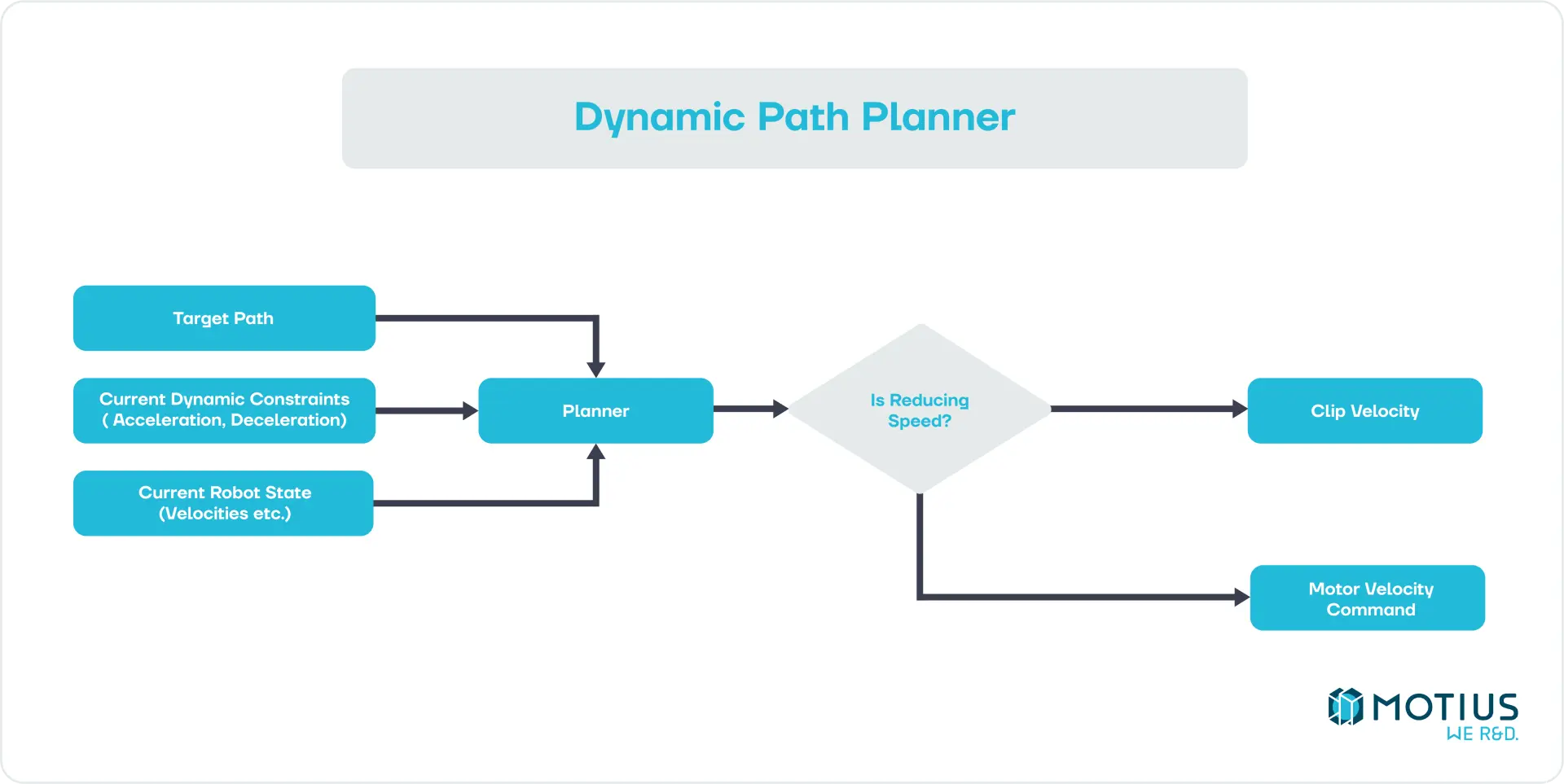 Dynamic Path Planner

Target Path

Current Dynamic Constraints ( Acceleration, Deceleration)

Current Robot State (Velocities etc.)

Planner

Is Reducing Speed?

Clip Velocity

Motor Velocity Command

MOTIUS
WE R&D.